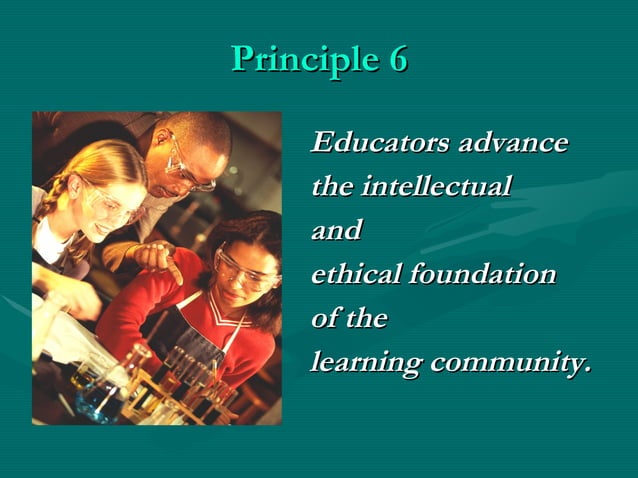 Principle 6

Educators advance the intellectual and ethical foundation of the learning community.